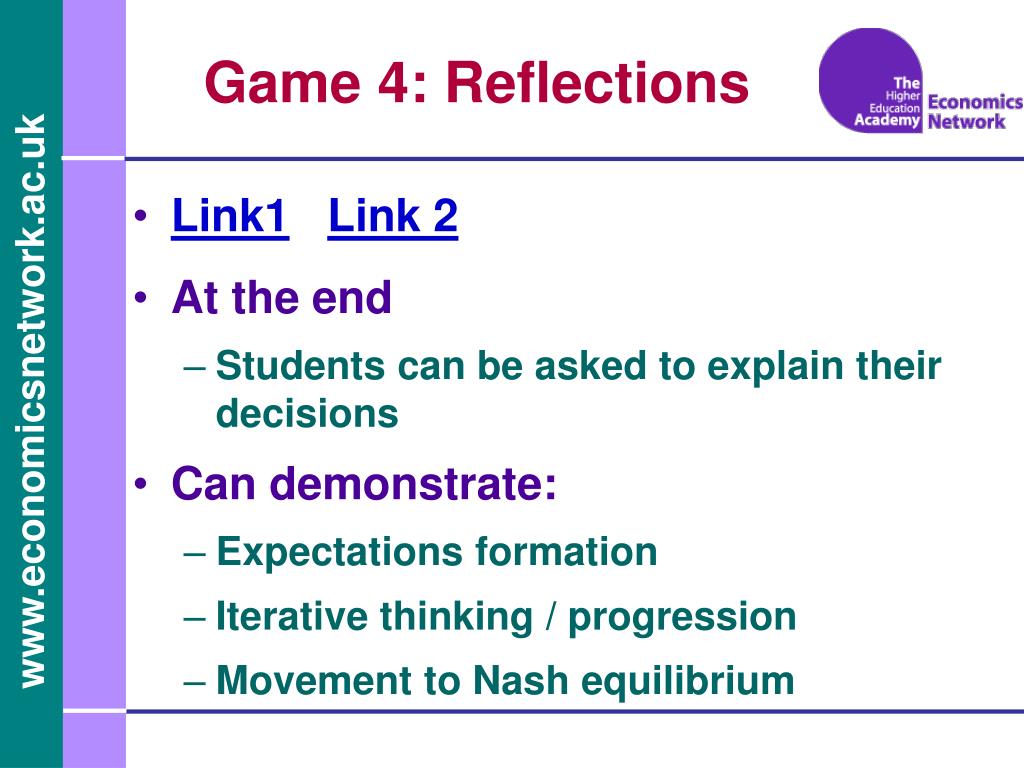 www.economicsnetwork.ac.uk

Game 4: Reflections

The Higher Education Academy Economics Network

• Link1 Link 2
• At the end
– Students can be asked to explain their decisions
• Can demonstrate:
– Expectations formation
– Iterative thinking / progression
– Movement to Nash equilibrium